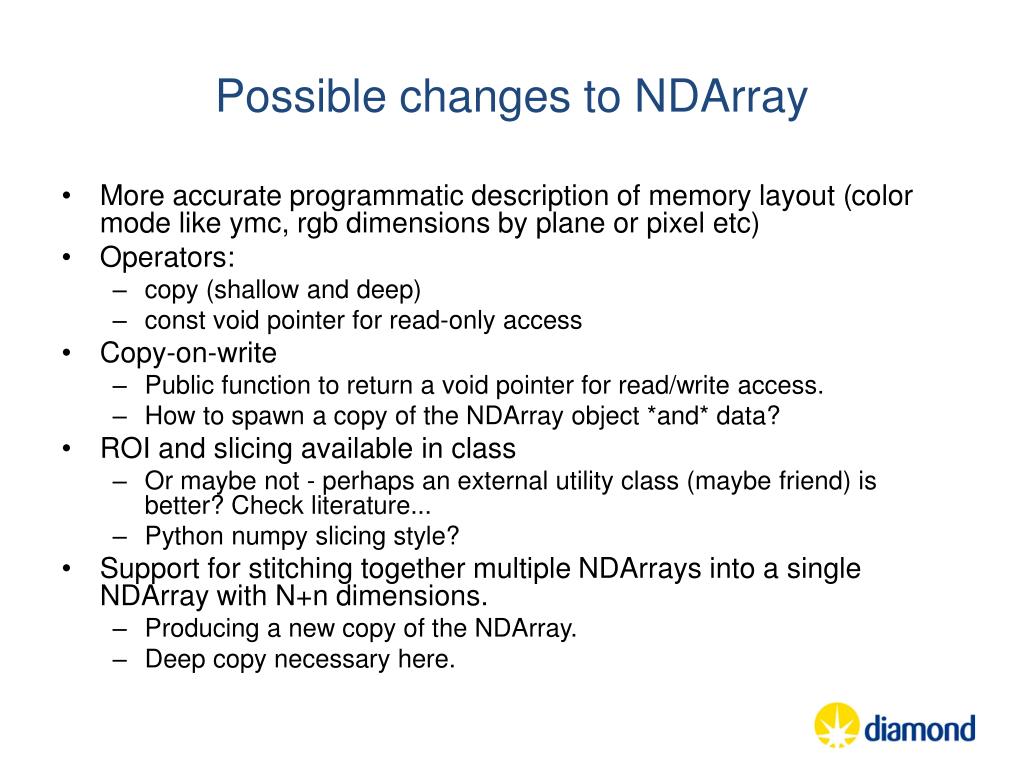 Possible changes to NDArray

• More accurate programmatic description of memory layout (color mode like ymc, rgb dimensions by plane or pixel etc)
• Operators:
– copy (shallow and deep)
– const void pointer for read-only access
• Copy-on-write
– Public function to return a void pointer for read/write access.
– How to spawn a copy of the NDArray object *and* data?
• ROI and slicing available in class
– Or maybe not - perhaps an external utility class (maybe friend) is better? Check literature...
– Python numpy slicing style?
• Support for stitching together multiple NDArrays into a single NDArray with N+n dimensions.
– Producing a new copy of the NDArray.
– Deep copy necessary here.

diamond